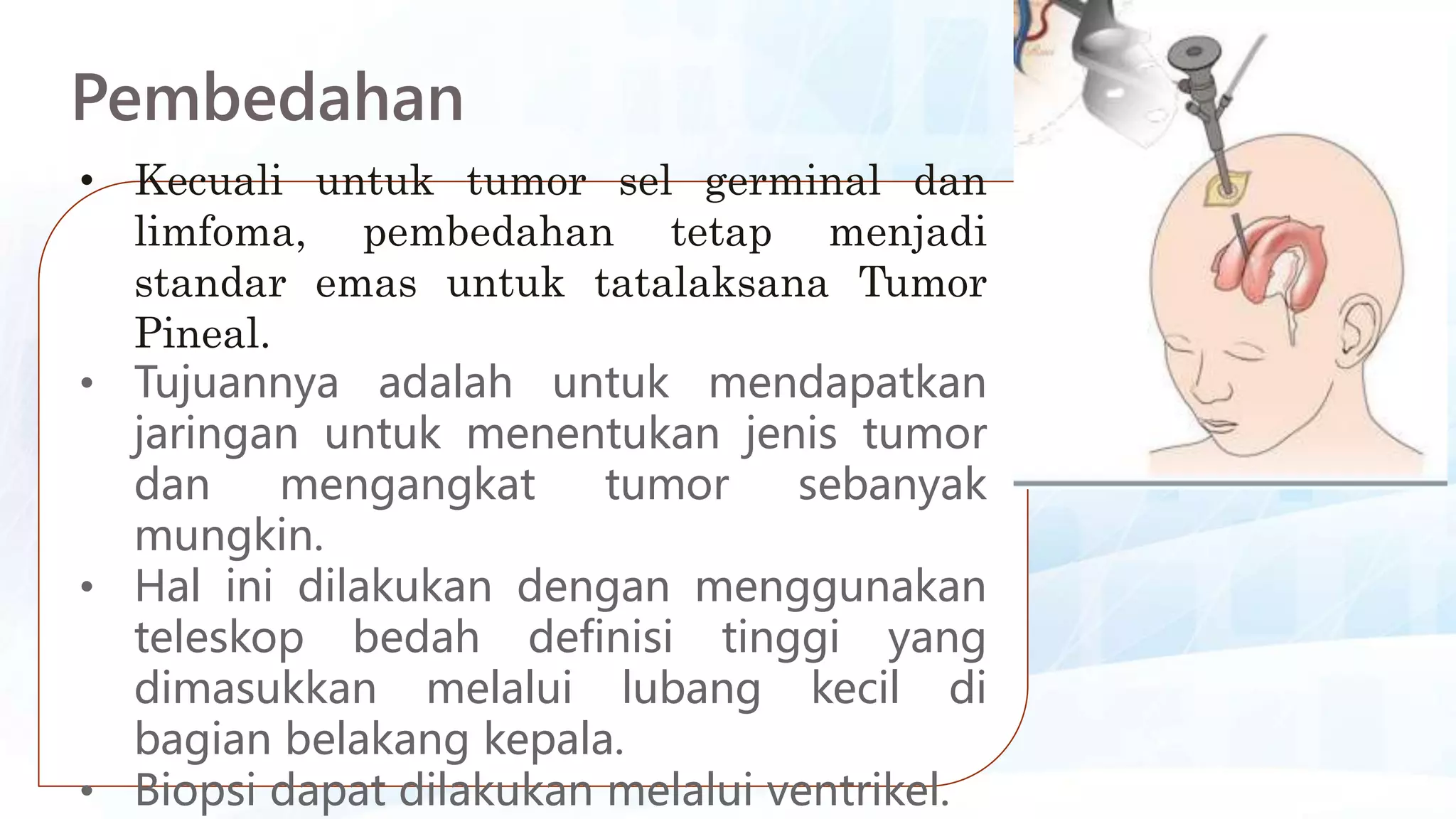 Pembedahan

• Kecuali untuk tumor sel germinal dan limfoma, pembedahan tetap menjadi standar emas untuk tatalaksana Tumor Pineal.
• Tujuannya adalah untuk mendapatkan jaringan untuk menentukan jenis tumor dan mengangkat tumor sebanyak mungkin.
• Hal ini dilakukan dengan menggunakan teleskop bedah definisi tinggi yang dimasukkan melalui lubang kecil di bagian belakang kepala.
• Biopsi dapat dilakukan melalui ventrikel.